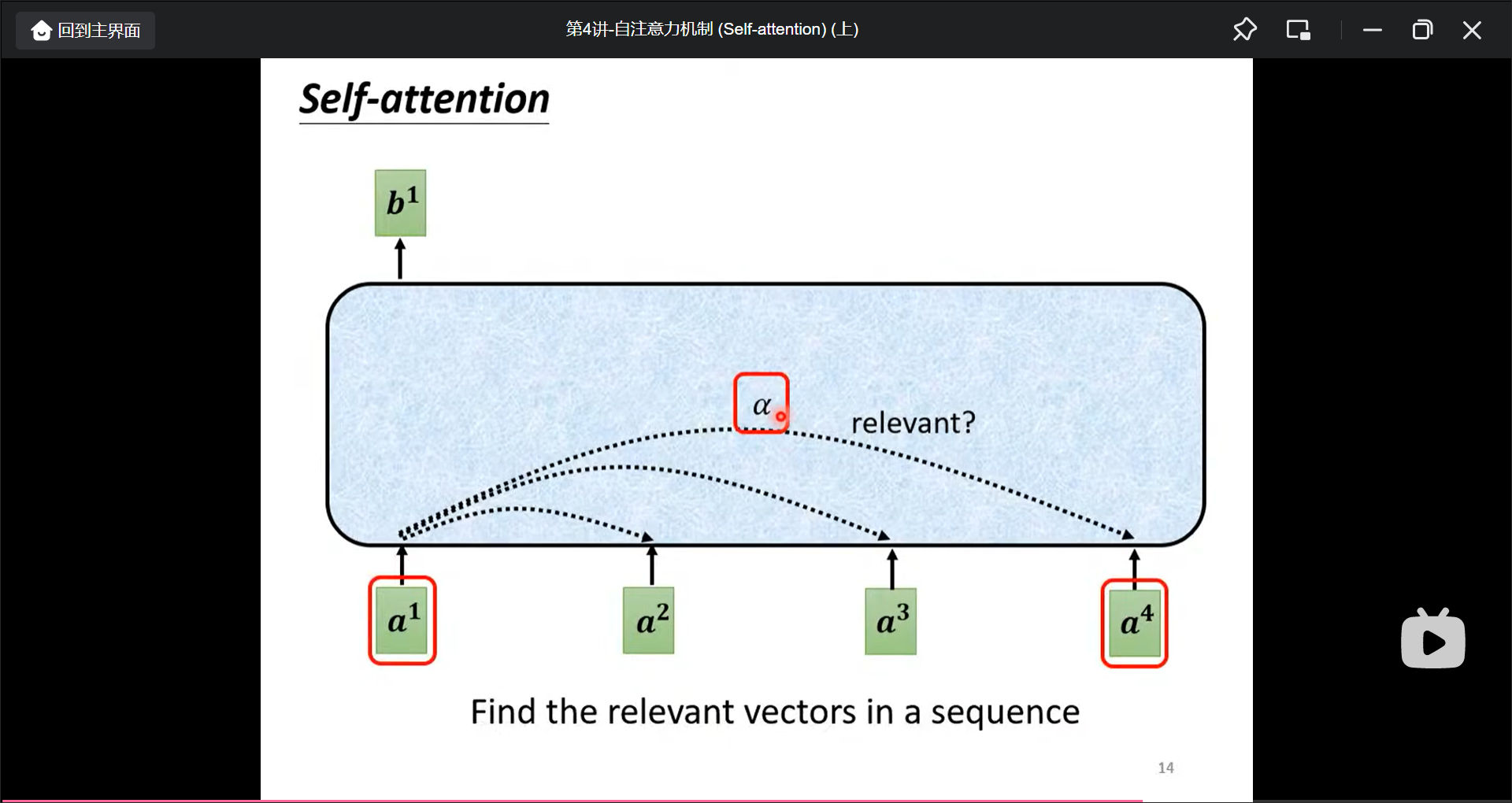 回到主界面

第4讲-自注意力机制 (Self-attention) (上)

Self-attention

$b^1$

$\alpha$

relevant?

$a^1$

$a^2$

$a^3$

$a^4$

Find the relevant vectors in a sequence

14